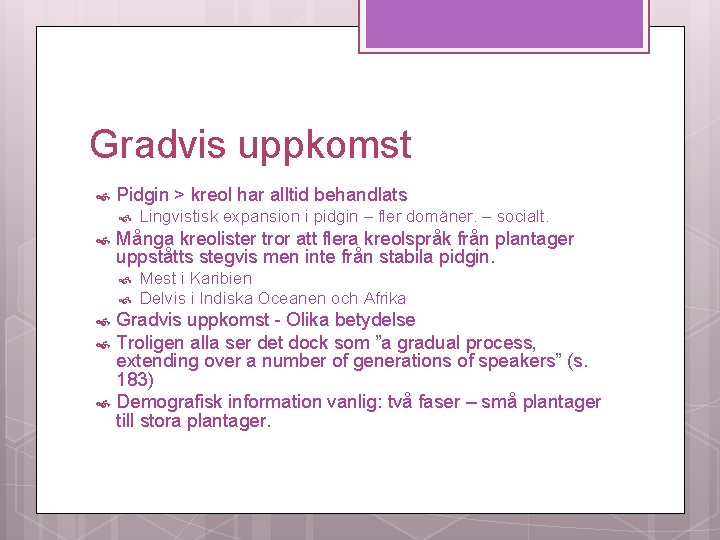 Gradvis uppkomst

Pidgin > kreol har alltid behandlats

Lingvistisk expansion i pidgin – fler domäner. – socialt.

Många kreolister tror att flera kreolspråk från plantager uppståtts stegvis men inte från stabila pidgin.

Mest i Karibien

Delvis i Indiska Oceanen och Afrika

Gradvis uppkomst - Olika betydelse

Troligen alla ser det dock som ”a gradual process, extending over a number of generations of speakers” (s. 183)

Demografisk information vanlig: två faser – små plantager till stora plantager.